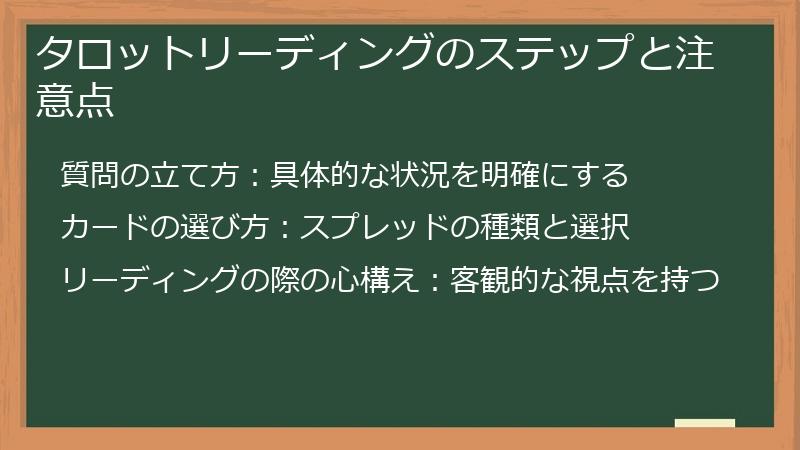 タロットリーディングのステップと注意点

質問の立て方：具体的な状況を明確にする

カードの選び方：スプレッドの種類と選択

リーディングの際の心構え：客観的な視点を持つ